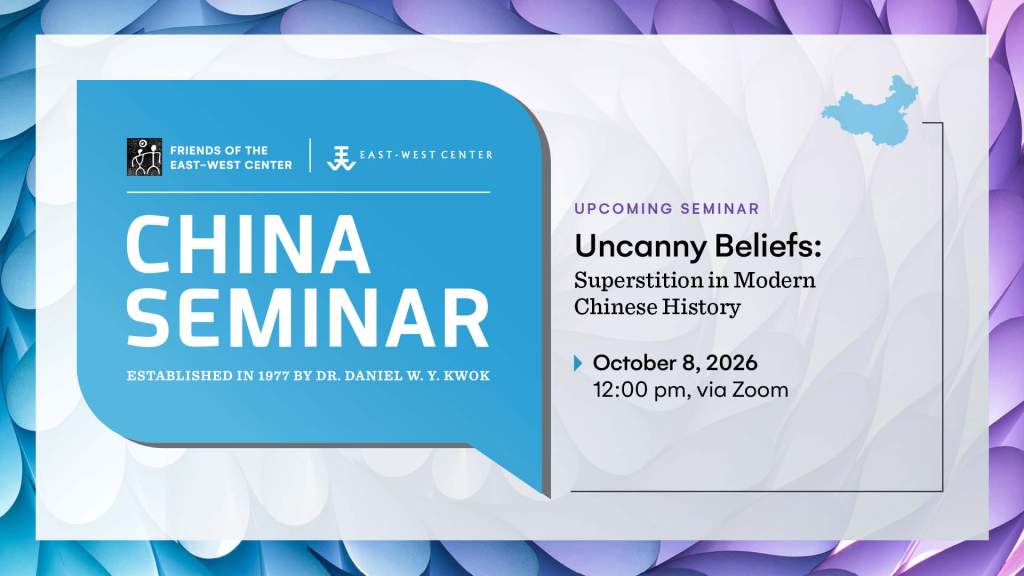 FRIENDS OF THE EAST-WEST CENTER

EAST-WEST CENTER

CHINA SEMINAR

ESTABLISHED IN 1977 BY DR. DANIEL W. Y. KWOK

UPCOMING SEMINAR

Uncanny Beliefs:
Superstition in Modern Chinese History

October 8, 2026
12:00 pm, via Zoom